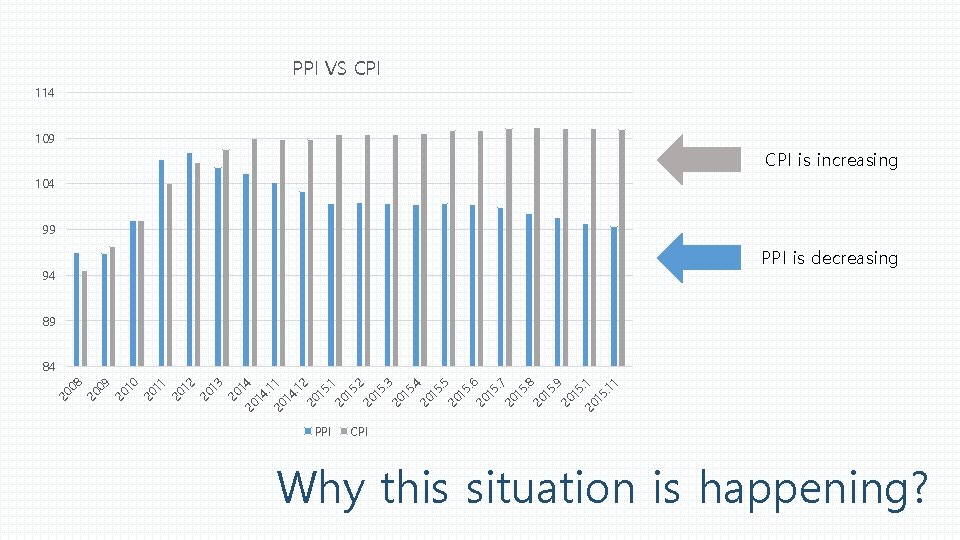 PPI VS CPI

114
109
104
99
94
89
84

2008
2009
2010
2011
2012
2013
2014
2014.11
2014.12
2015.1
2015.2
2015.3
2015.4
2015.5
2015.6
2015.7
2015.8
2015.9
2015.1
2015.11

PPI CPI

CPI is increasing

PPI is decreasing

Why this situation is happening?